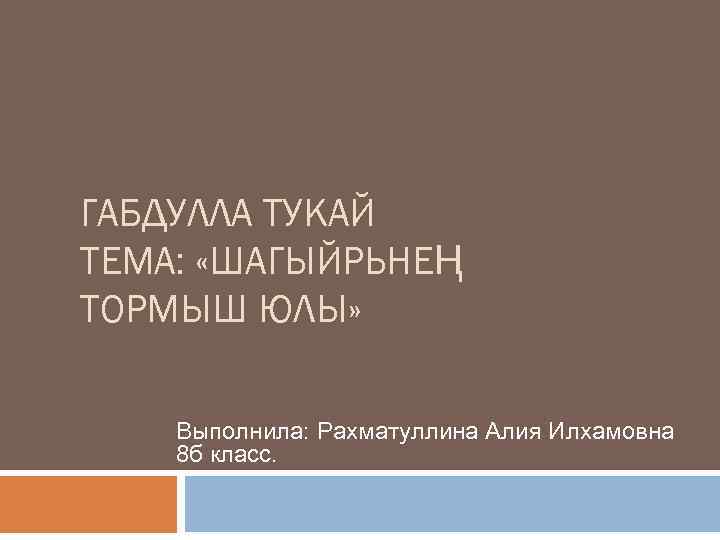 ГАБДУЛЛА ТУКАЙ
ТЕМА: «ШАГЫЙРЬНЕҢ ТОРМЫШ ЮЛЫ»

Выполнила: Рахматуллина Алия Илхамовна
8б класс.